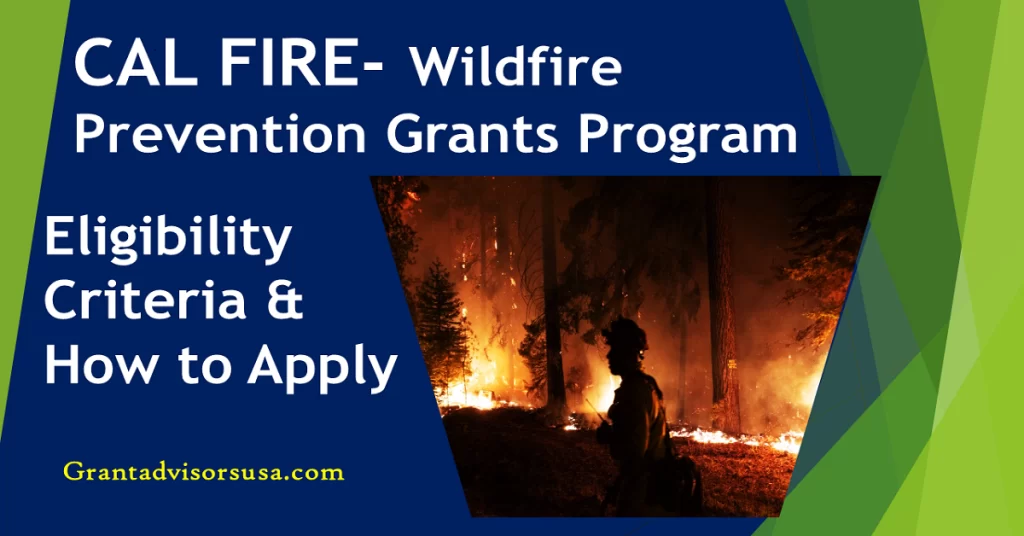 CAL FIRE- Wildfire Prevention Grants Program

Eligibility Criteria & How to Apply

Grantadvisorsusa.com